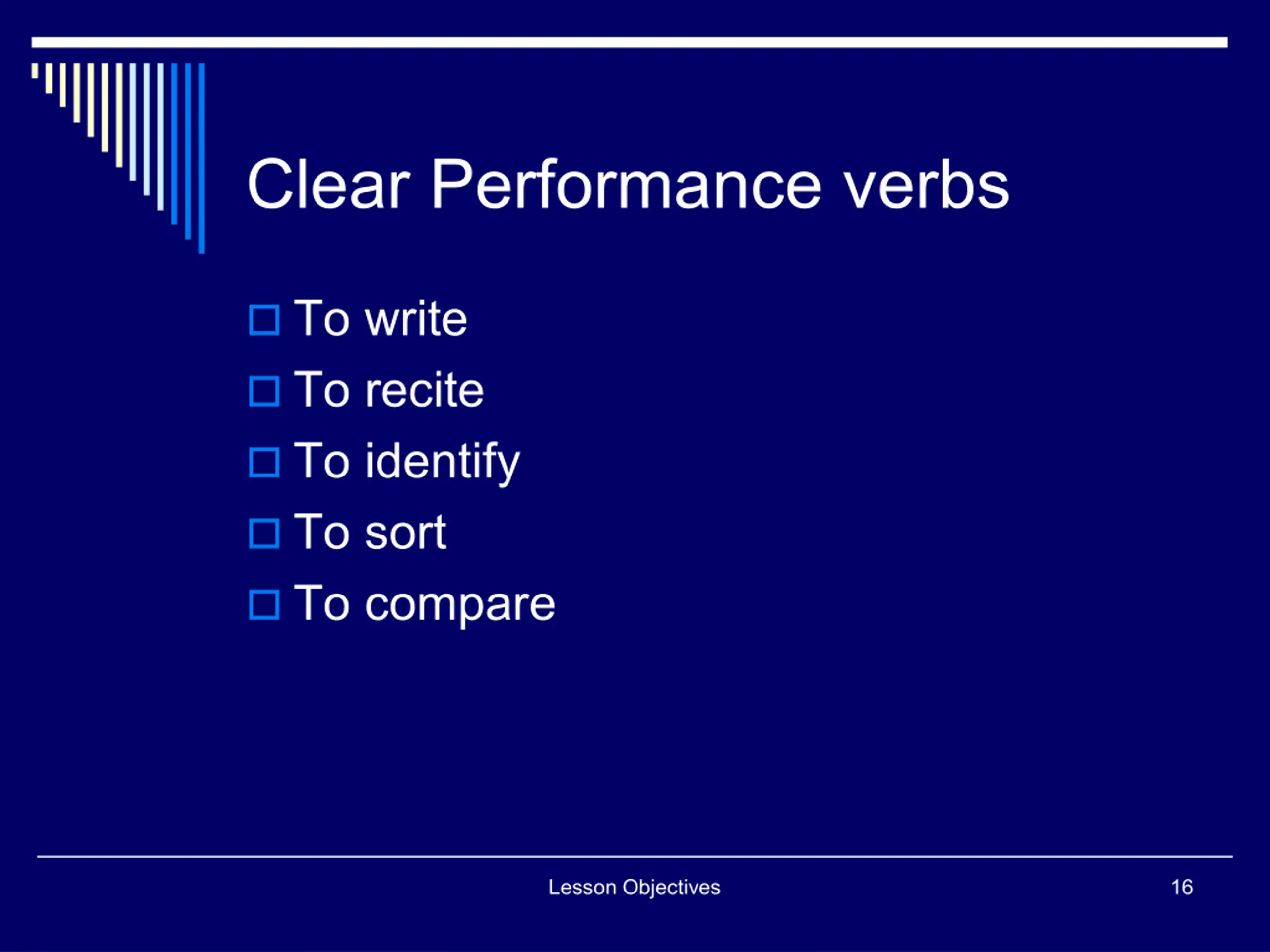 Clear Performance verbs

- To write
- To recite
- To identify
- To sort
- To compare

Lesson Objectives

16